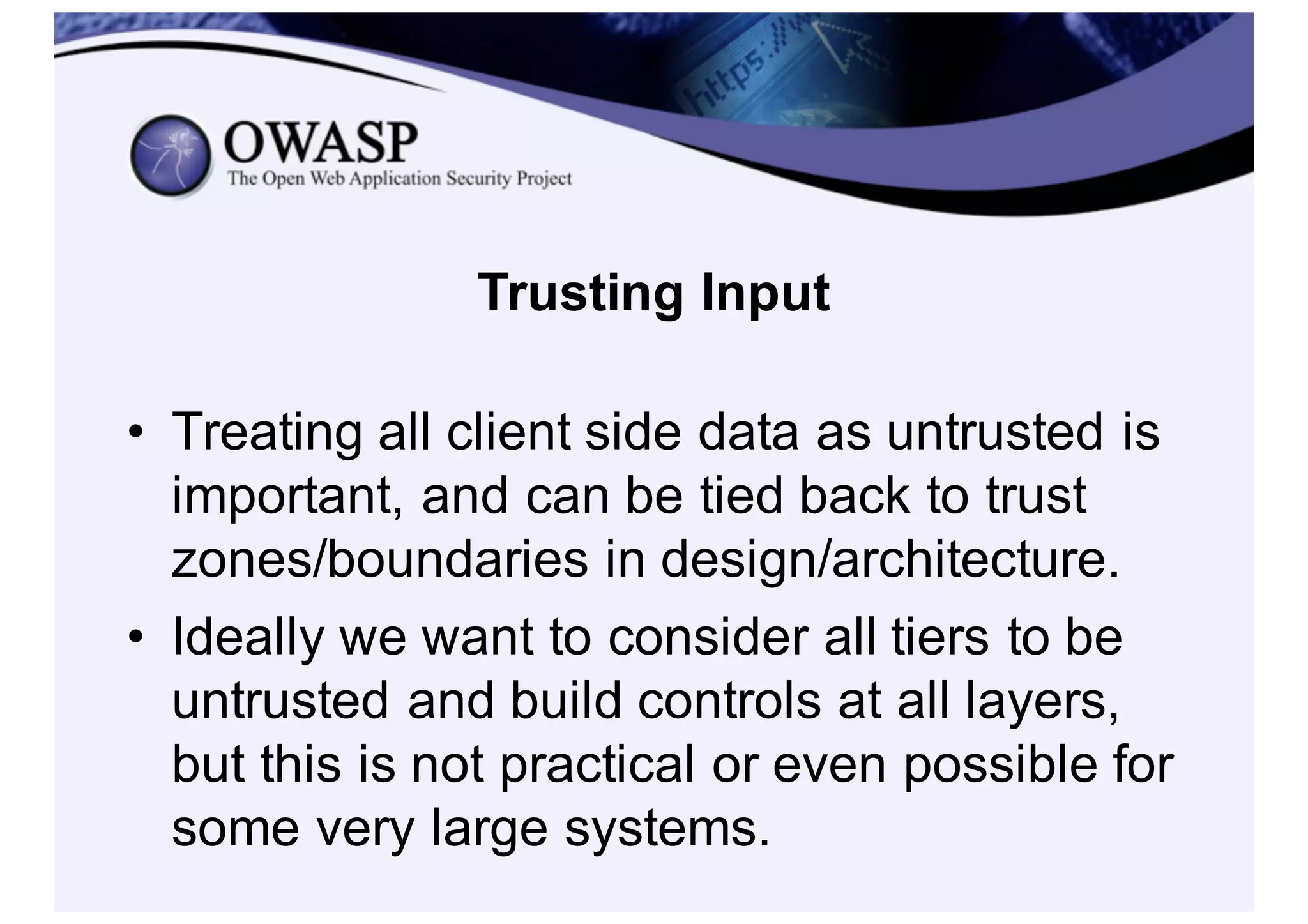 https://

OWASP
The Open Web Application Security Project

Trusting Input

• Treating all client side data as untrusted is important, and can be tied back to trust zones/boundaries in design/architecture.
• Ideally we want to consider all tiers to be untrusted and build controls at all layers, but this is not practical or even possible for some very large systems.